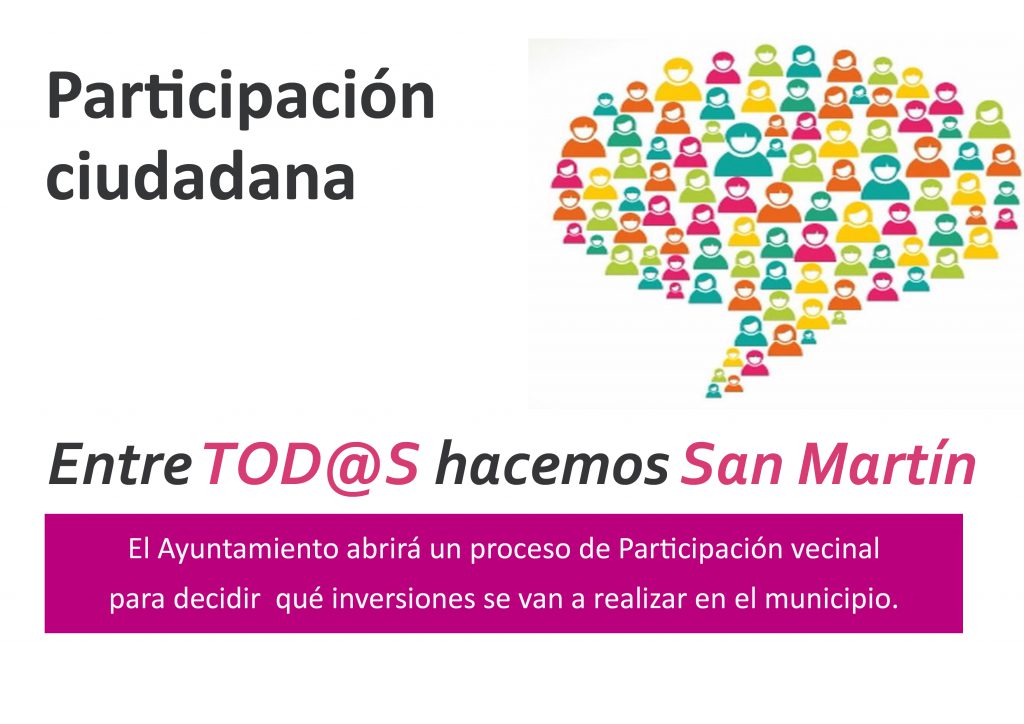 Participación ciudadana

Entre TOD@S hacemos San Martín

El Ayuntamiento abrirá un proceso de Participación vecinal para decidir qué inversiones se van a realizar en el municipio.